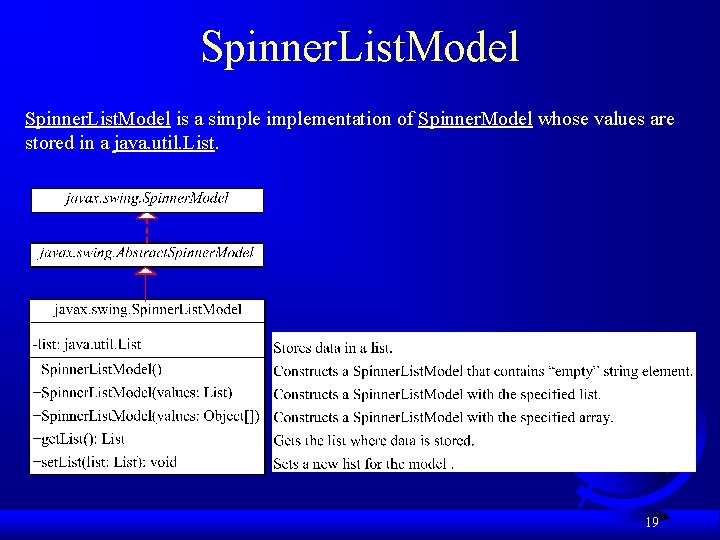 SpinnerListModel

SpinnerListModel is a simple implementation of SpinnerModel whose values are stored in a java.util.List.

javax.swing.SpinnerModel

javax.swing.AbstractSpinnerModel

javax.swing.SpinnerListModel

-list: java.util.List

SpinnerListModel()
−SpinnerListModel(values: List)
−SpinnerListModel(values: Object[])
−getList(): List
−setList(list: List): void

Stores data in a list.
Constructs a SpinnerListModel that contains "empty" string element.
Constructs a SpinnerListModel with the specified list.
Constructs a SpinnerListModel with the specified array.
Gets the list where data is stored.
Sets a new list for the model .

19